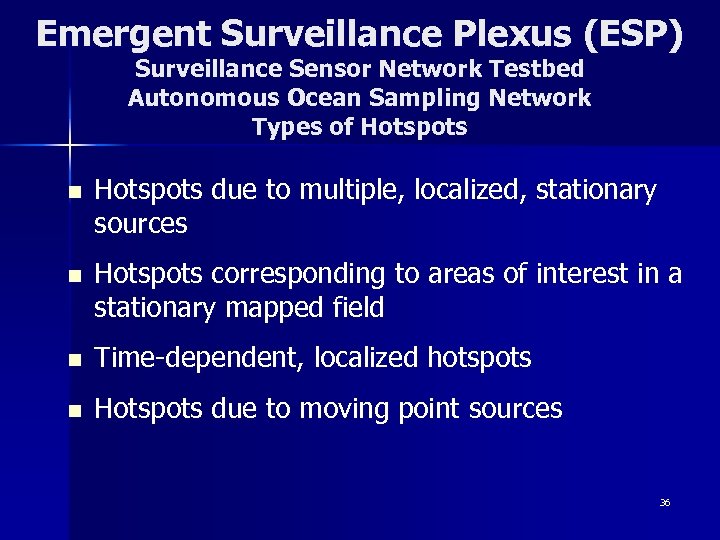 Emergent Surveillance Plexus (ESP)
Surveillance Sensor Network Testbed
Autonomous Ocean Sampling Network
Types of Hotspots

- Hotspots due to multiple, localized, stationary sources
- Hotspots corresponding to areas of interest in a stationary mapped field
- Time-dependent, localized hotspots
- Hotspots due to moving point sources

36